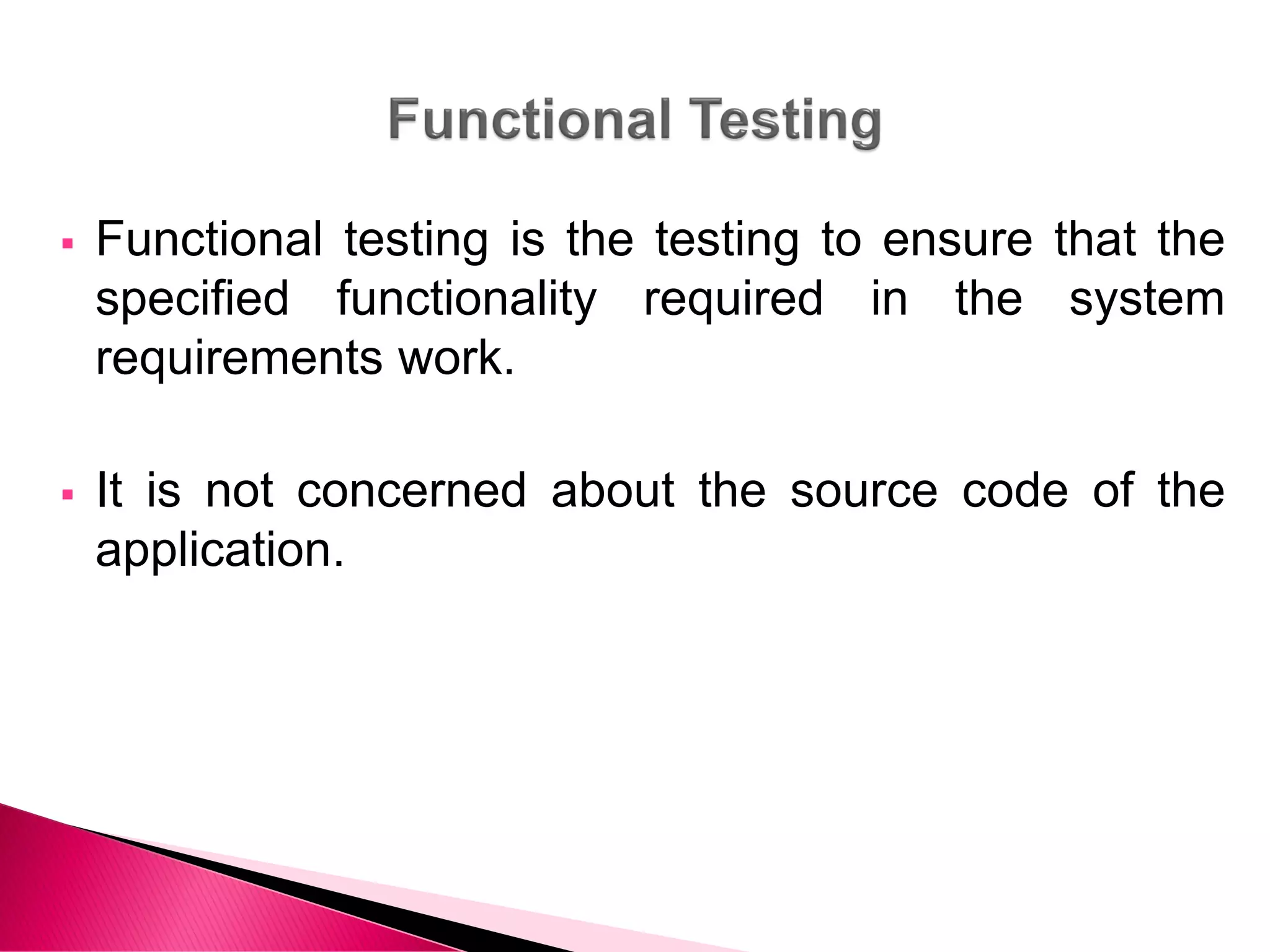 Functional Testing

▪ Functional testing is the testing to ensure that the specified functionality required in the system requirements work.

▪ It is not concerned about the source code of the application.